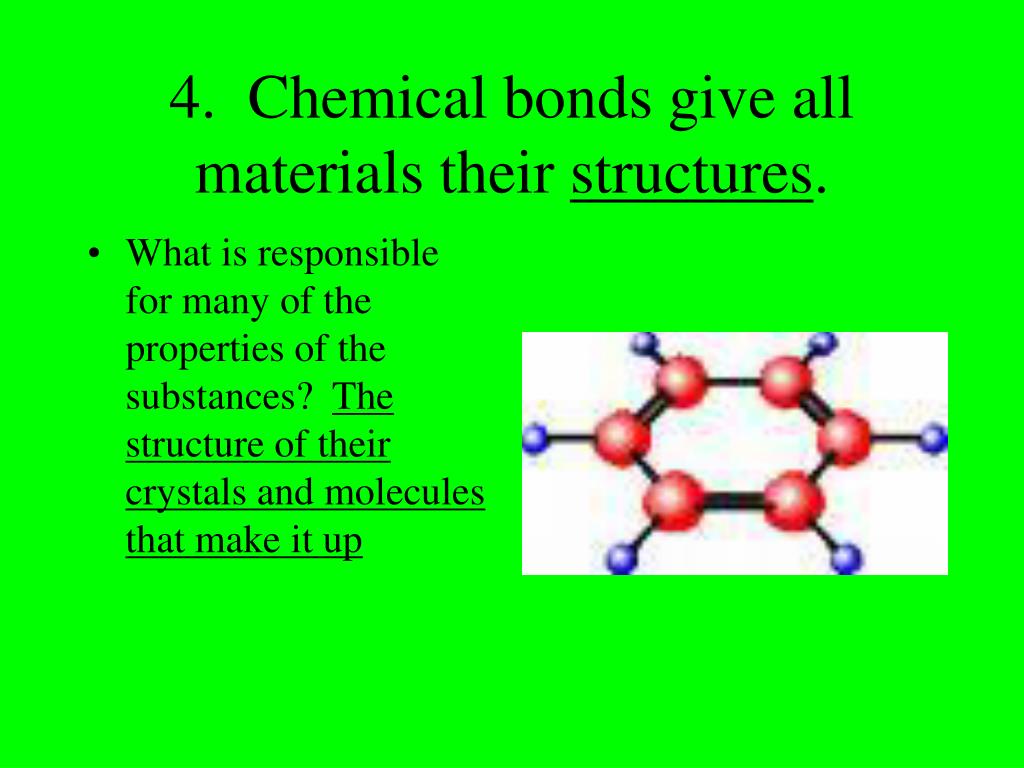 4. Chemical bonds give all materials their structures.

• What is responsible for many of the properties of the substances? The structure of their crystals and molecules that make it up